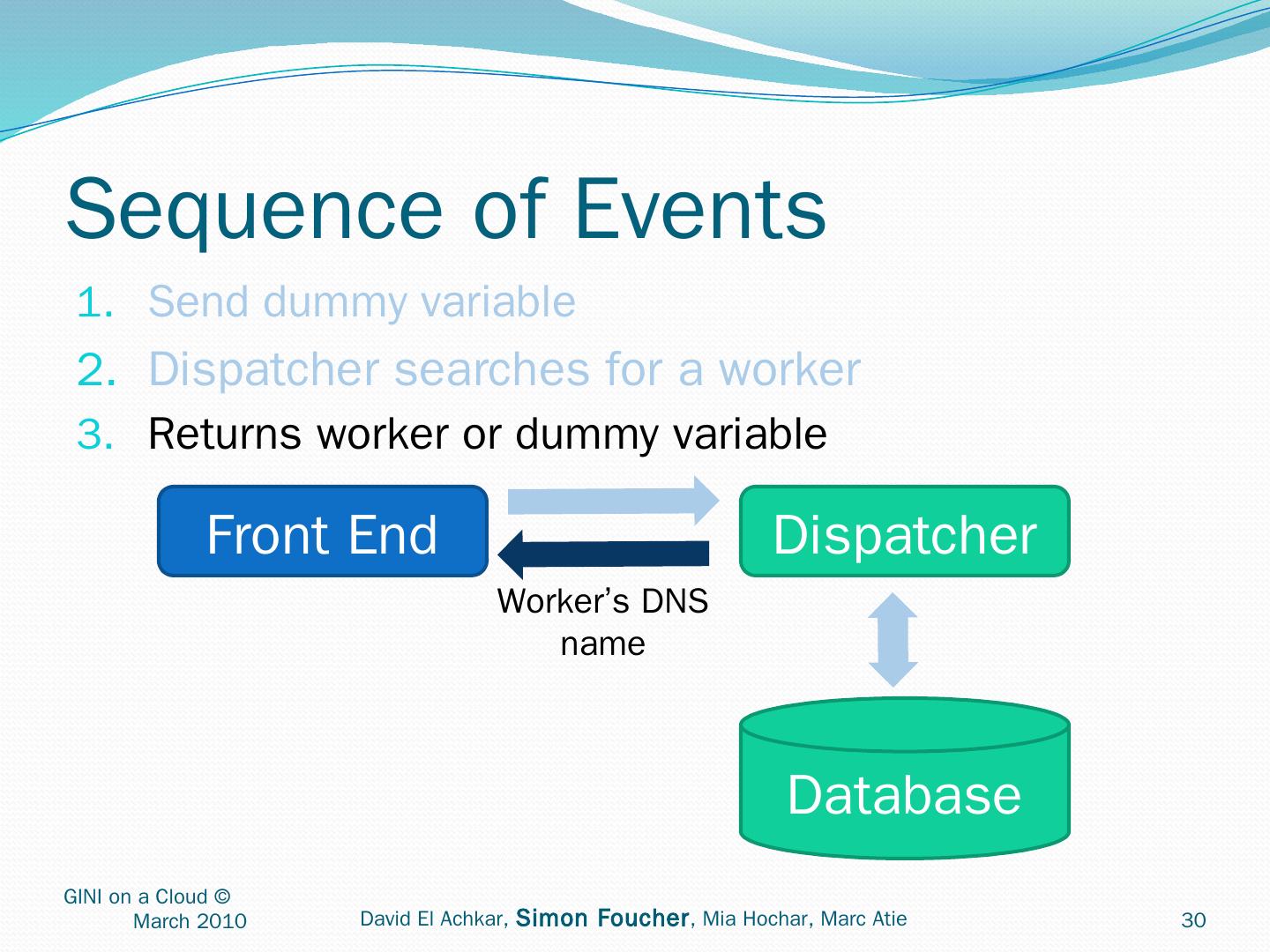 Sequence of Events

1. Send dummy variable
2. Dispatcher searches for a worker
3. Returns worker or dummy variable

Front End

Dispatcher

Worker's DNS name

Database

GINI on a Cloud © March 2010

David El Achkar, Simon Foucher, Mia Hochar, Marc Atie

30